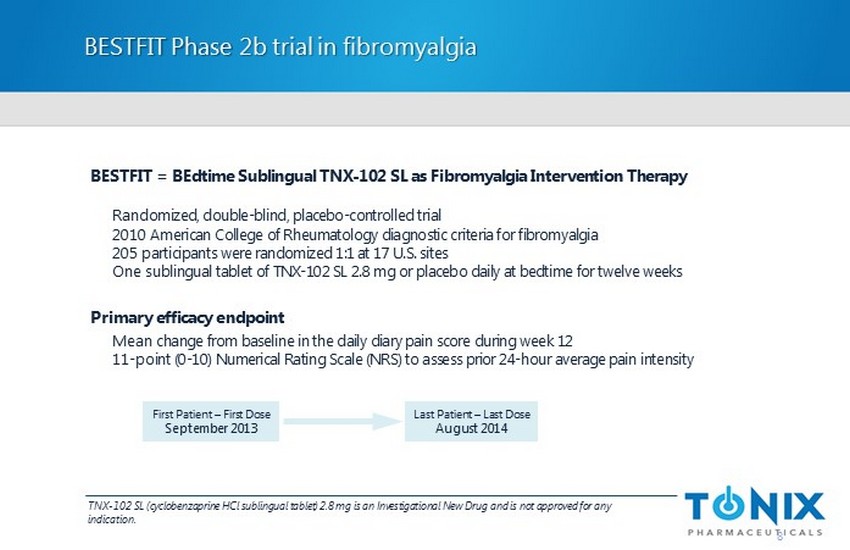 BESTFIT Phase 2b trial in fibromyalgia

BESTFIT = BEdtime Sublingual TNX-102 SL as Fibromyalgia Intervention Therapy

Randomized, double-blind, placebo-controlled trial
2010 American College of Rheumatology diagnostic criteria for fibromyalgia
205 participants were randomized 1:1 at 17 U.S. sites
One sublingual tablet of TNX-102 SL 2.8 mg or placebo daily at bedtime for twelve weeks

Primary efficacy endpoint
Mean change from baseline in the daily diary pain score during week 12
11-point (0-10) Numerical Rating Scale (NRS) to assess prior 24-hour average pain intensity

First Patient – First Dose
September 2013

Last Patient – Last Dose
August 2014

TNX-102 SL (cyclobenzaprine HCl sublingual tablet) 2.8 mg is an Investigational New Drug and is not approved for any indication.

TONIX
PHARMACEUTICALS

6